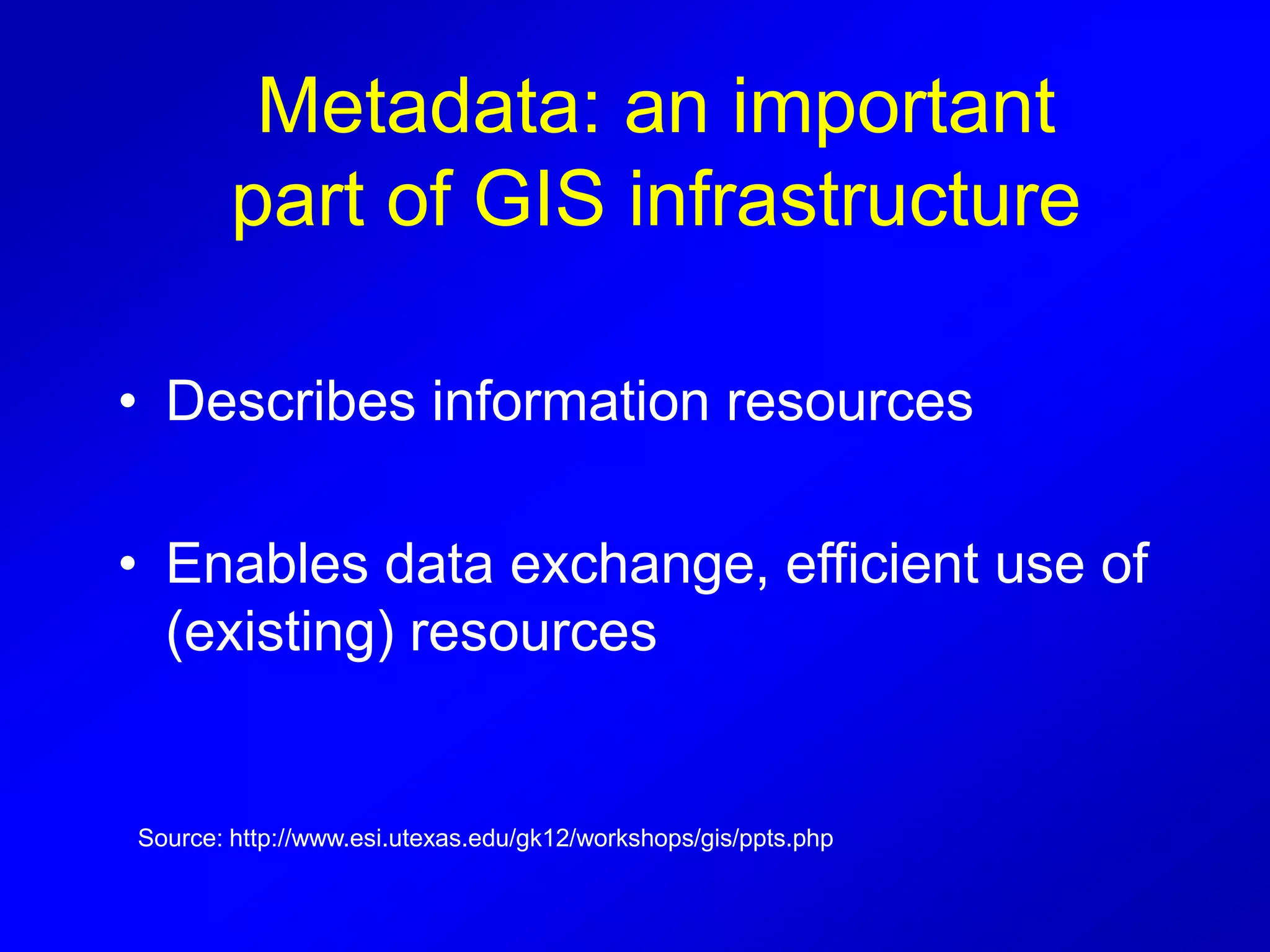 Metadata: an important part of GIS infrastructure

• Describes information resources

• Enables data exchange, efficient use of (existing) resources

Source: http://www.esi.utexas.edu/gk12/workshops/gis/ppts.php